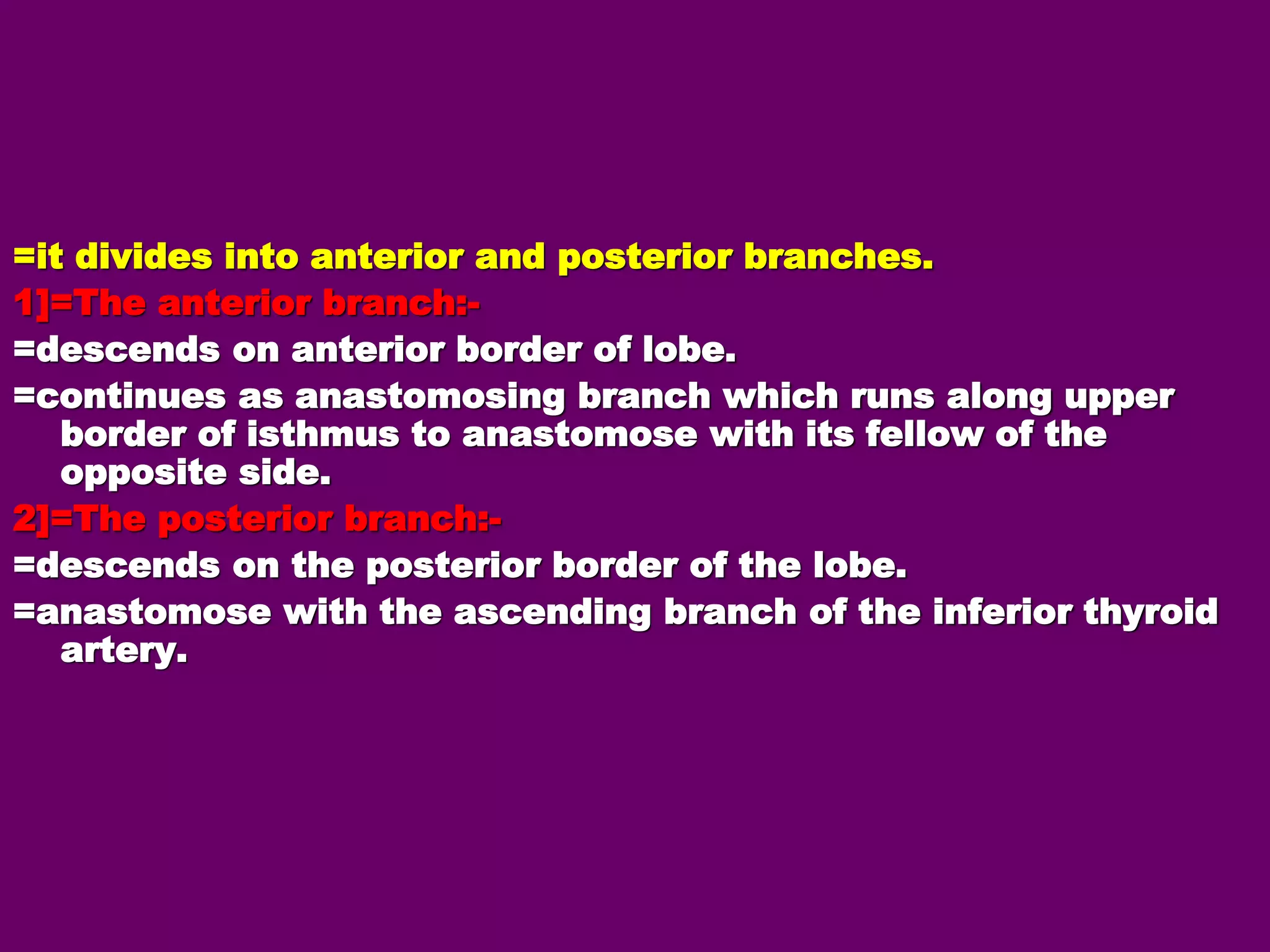 =it divides into anterior and posterior branches.

1]=The anterior branch:-

=descends on anterior border of lobe.

=continues as anastomosing branch which runs along upper border of isthmus to anastomose with its fellow of the opposite side.

2]=The posterior branch:-

=descends on the posterior border of the lobe.

=anastomose with the ascending branch of the inferior thyroid artery.